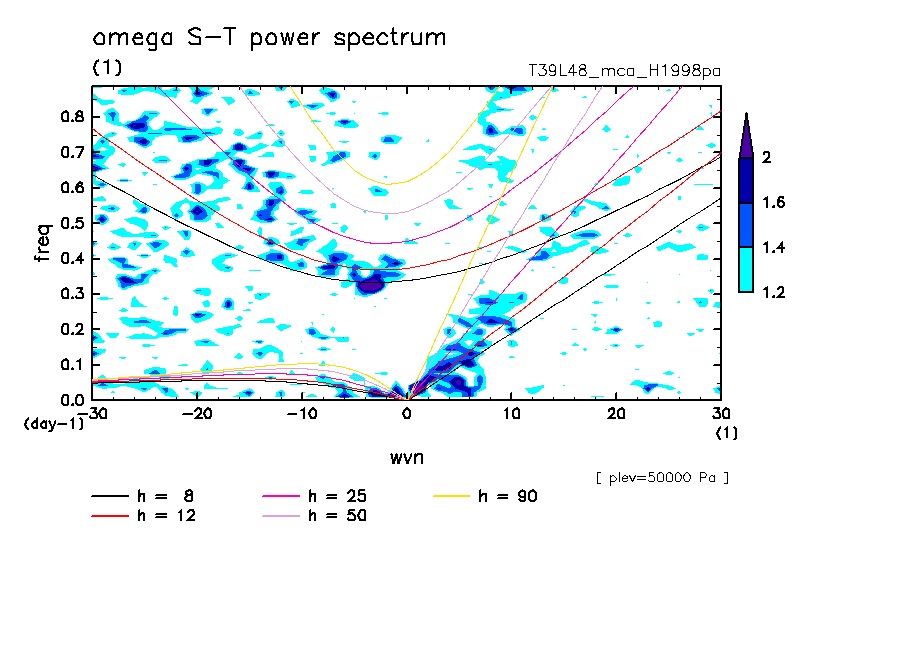 omega S-T power spectrum
(1)
T39L48_mca_H1998pa

freq
0.8
0.7
0.6
0.5
0.4
0.3
0.2
0.1
0.0
(day-1)
-30
-20
-10
0
10
20
30
(1)
wvn

2
1.6
1.4
1.2

[ plev=50000 Pa ]

h = 8
h = 12
h = 25
h = 50
h = 90